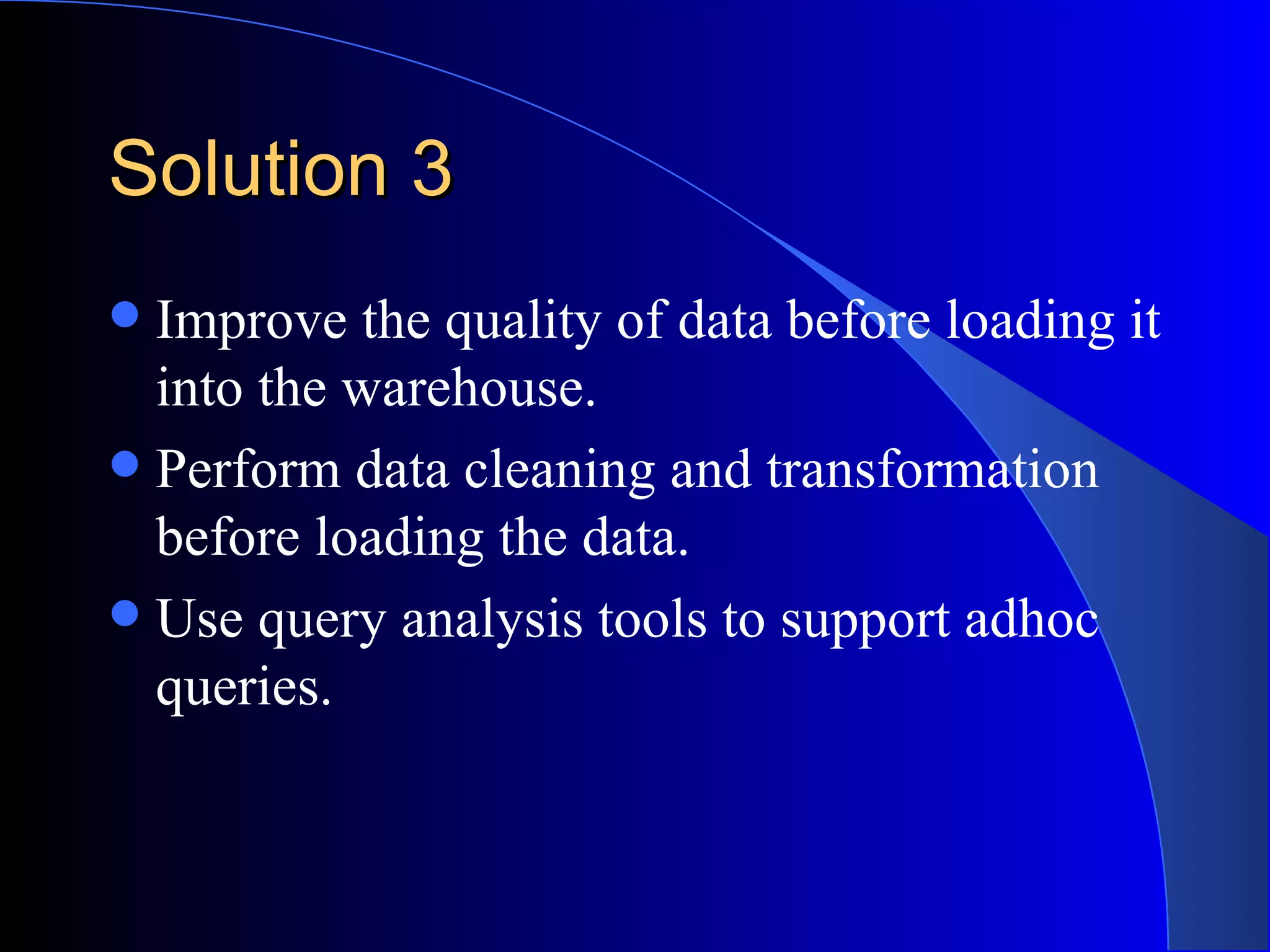 Solution 3

- Improve the quality of data before loading it into the warehouse.
- Perform data cleaning and transformation before loading the data.
- Use query analysis tools to support adhoc queries.